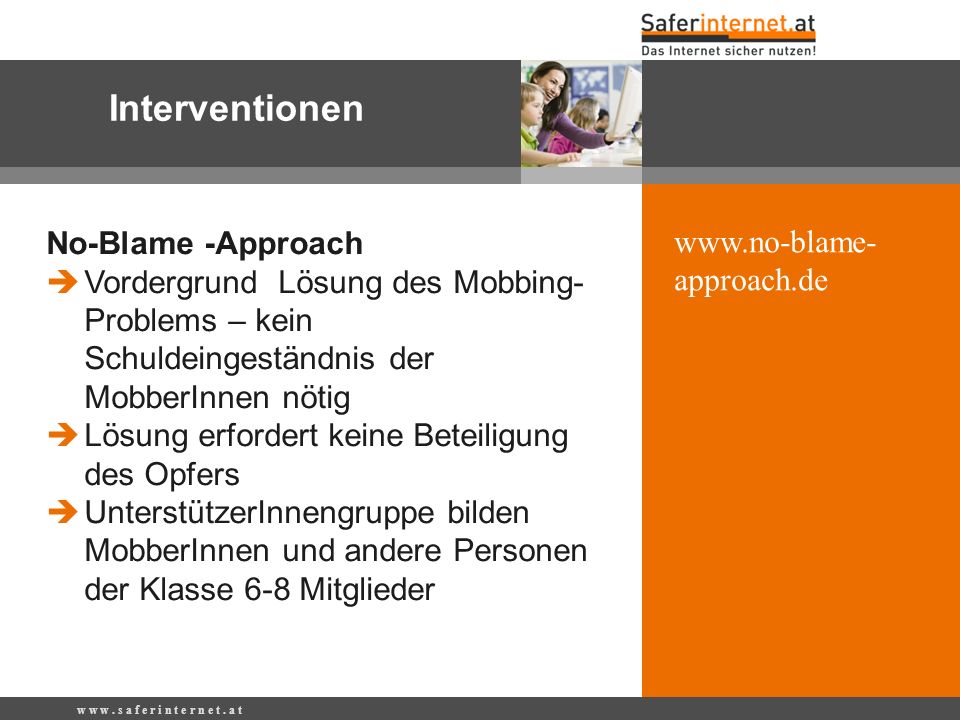 Saferinternet.at
Das Internet sicher nutzen!

Interventionen

No-Blame -Approach
➔ Vordergrund Lösung des Mobbing-Problems – kein Schuldeingeständnis der MobberInnen nötig
➔ Lösung erfordert keine Beteiligung des Opfers
➔ UnterstützerInnengruppe bilden MobberInnen und andere Personen der Klasse 6-8 Mitglieder

www.no-blame-approach.de

www.saferinternet.at